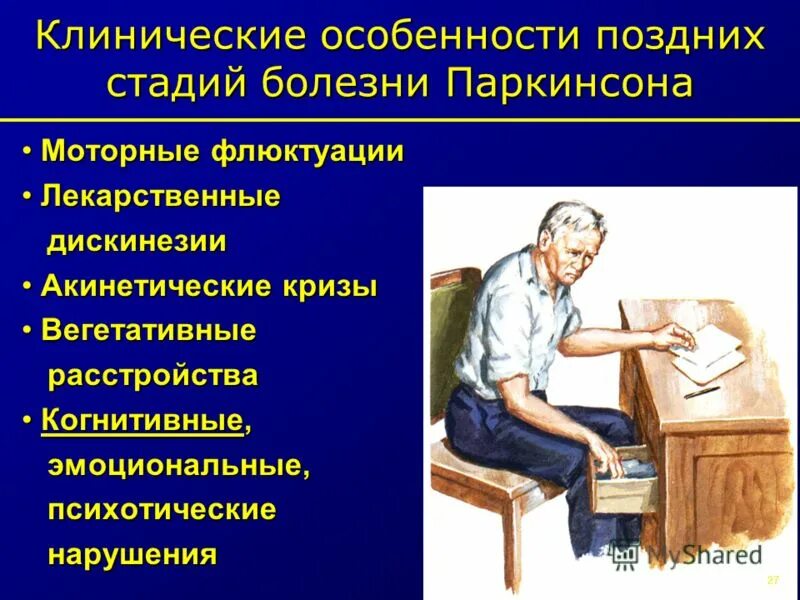 Клинические особенности поздних стадий болезни Паркинсона

• Моторные флюктуации
• Лекарственные дискинезии
• Акинетические кризы
• Вегетативные расстройства
• Когнитивные, эмоциональные, психотические нарушения

MyShared

27